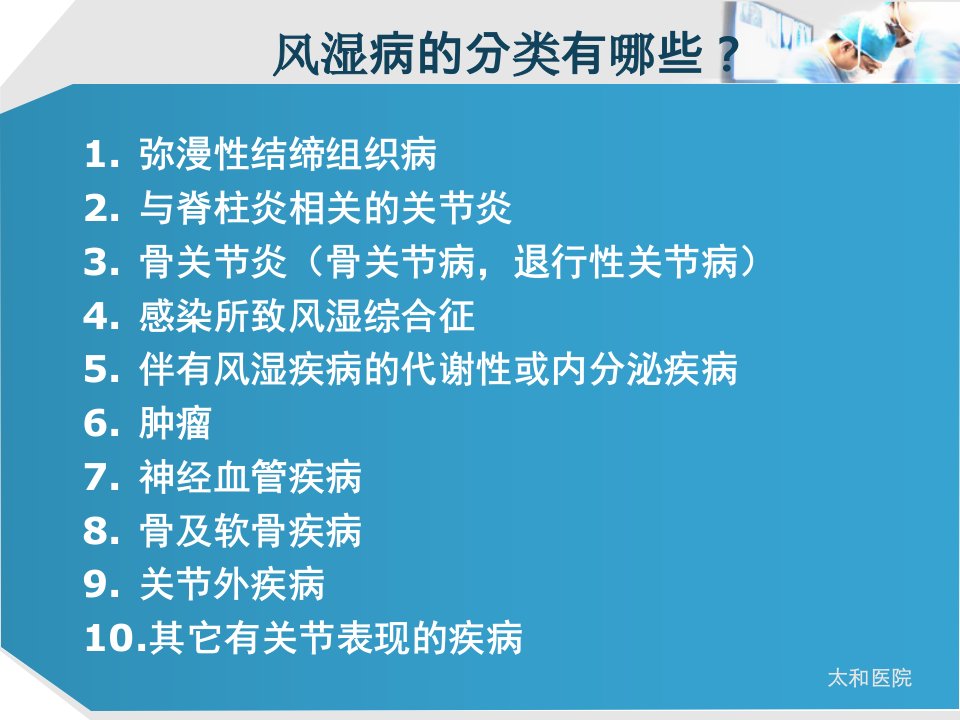 风湿病的分类有哪些？

1. 弥漫性结缔组织病
2. 与脊柱炎相关的关节炎
3. 骨关节炎（骨关节病，退行性关节病）
4. 感染所致风湿综合征
5. 伴有风湿疾病的代谢性或内分泌疾病
6. 肿瘤
7. 神经血管疾病
8. 骨及软骨疾病
9. 关节外疾病
10.其它有关节表现的疾病

太和医院